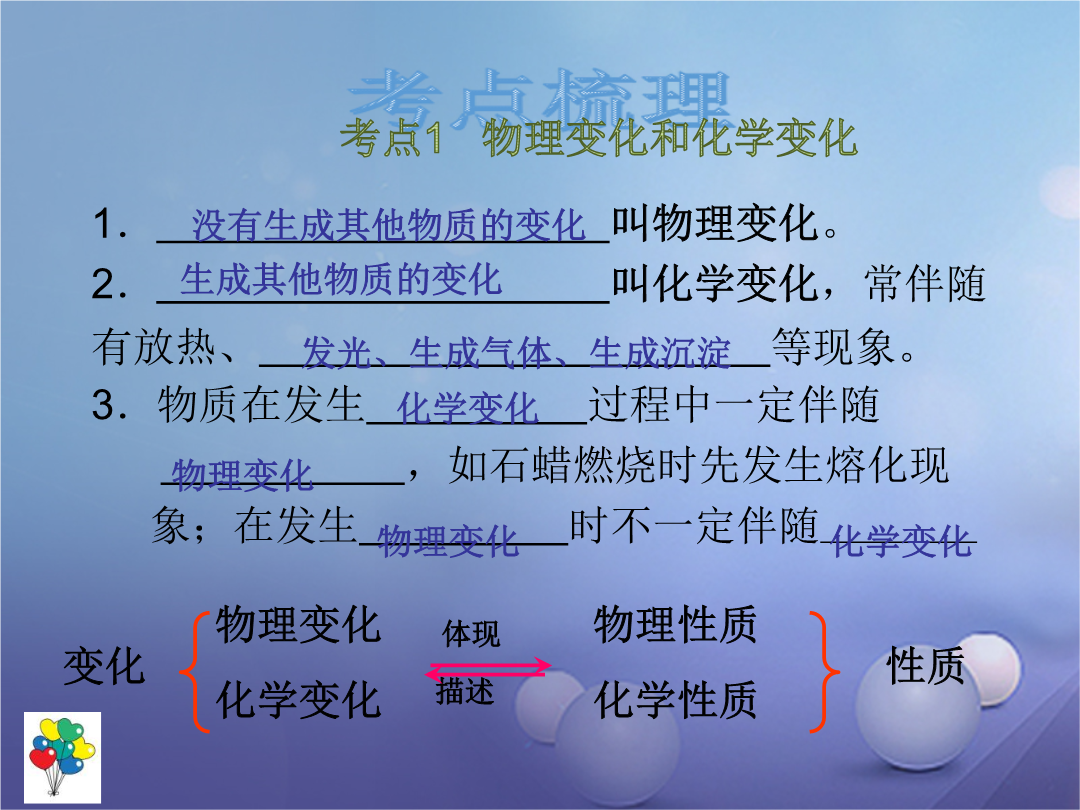 考点梳理

考点1　物理变化和化学变化

1．没有生成其他物质的变化叫物理变化。

2．生成其他物质的变化叫化学变化，常伴随有放热、发光、生成气体、生成沉淀等现象。

3．物质在发生化学变化过程中一定伴随物理变化，如石蜡燃烧时先发生熔化现象；在发生物理变化时不一定伴随化学变化

变化　物理变化　化学变化　体现　描述　物理性质　化学性质　性质